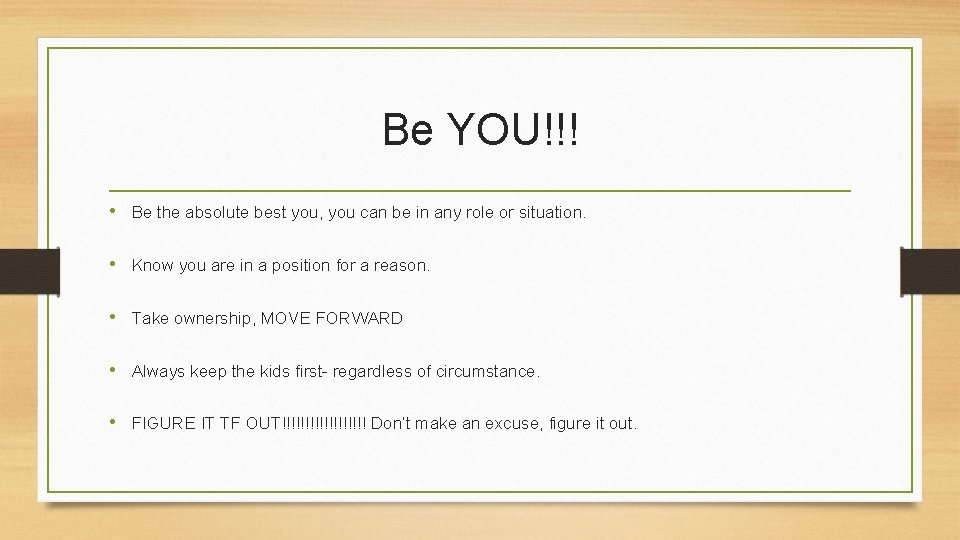 Be YOU!!!

• Be the absolute best you, you can be in any role or situation.

• Know you are in a position for a reason.

• Take ownership, MOVE FORWARD

• Always keep the kids first- regardless of circumstance.

• FIGURE IT TF OUT!!!!!!!!!!!!!!!!!! Don't make an excuse, figure it out.